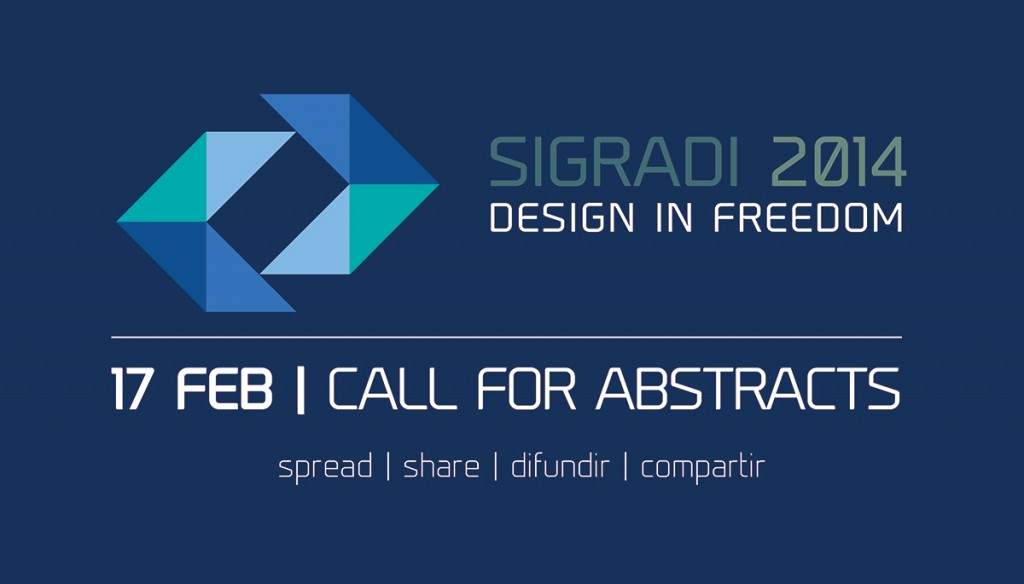 SIGRADI 2014
DESIGN IN FREEDOM

17 FEB | CALL FOR ABSTRACTS

spread | share | difundir | compartir